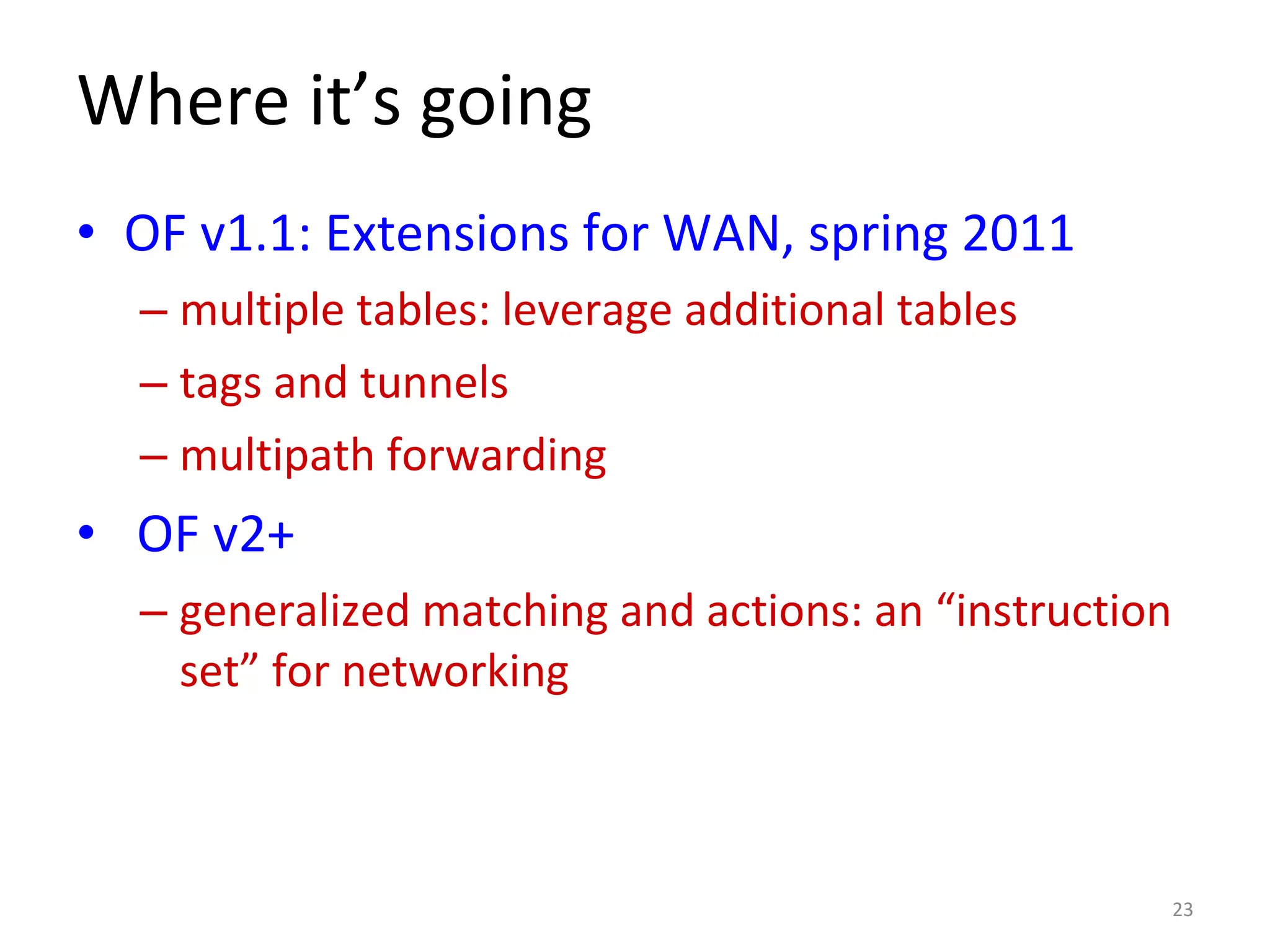 Where it’s going

• OF v1.1: Extensions for WAN, spring 2011
  – multiple tables: leverage additional tables
  – tags and tunnels
  – multipath forwarding
• OF v2+
  – generalized matching and actions: an “instruction set” for networking

23